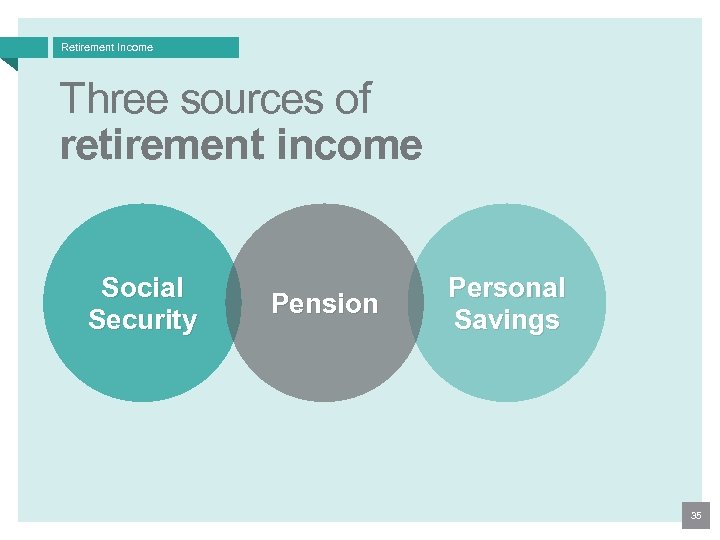 Retirement Income

Three sources of
retirement income

Social Security

Pension

Personal Savings

35